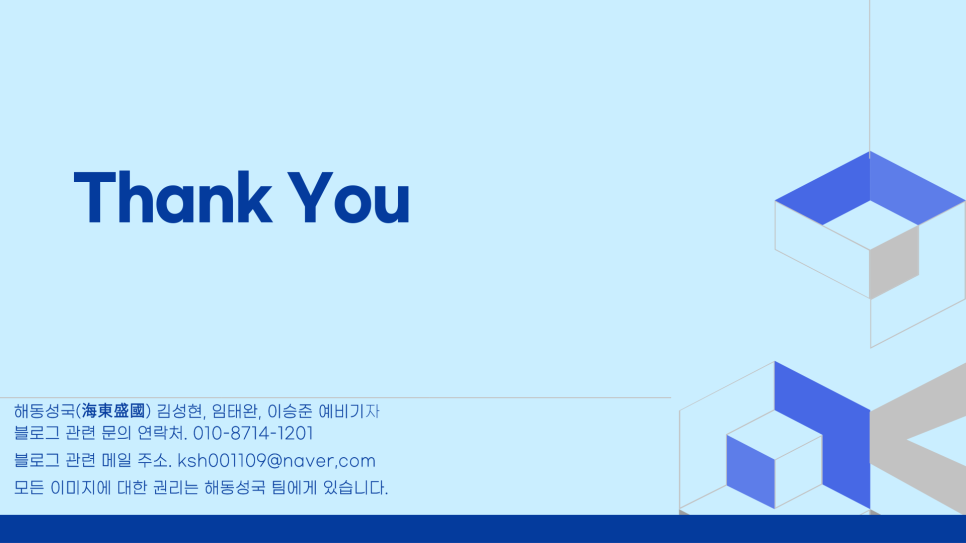 Thank You

해동성국(海東盛國) 김성현, 임태완, 이승준 예비기자
블로그 관련 문의 연락처. 010-8714-1201

블로그 관련 메일 주소. ksh001109@naver,com

모든 이미지에 대한 권리는 해동성국 팀에게 있습니다.